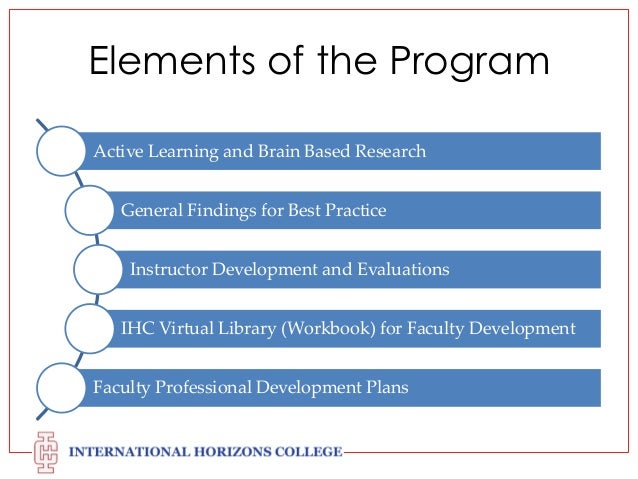 Elements of the Program

Active Learning and Brain Based Research

General Findings for Best Practice

Instructor Development and Evaluations

IHC Virtual Library (Workbook) for Faculty Development

Faculty Professional Development Plans

INTERNATIONAL HORIZONS COLLEGE